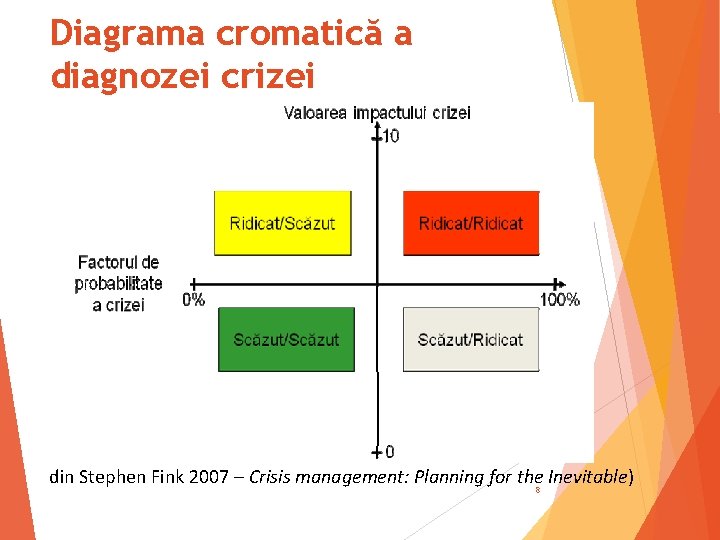 Diagrama cromatică a diagnozei crizei

Valoarea impactului crizei

10

Ridicat/Scăzut

Ridicat/Ridicat

Factorul de probabilitate a crizei

0%

100%

Scăzut/Scăzut

Scăzut/Ridicat

0

din Stephen Fink 2007 – Crisis management: Planning for the Inevitable)

8